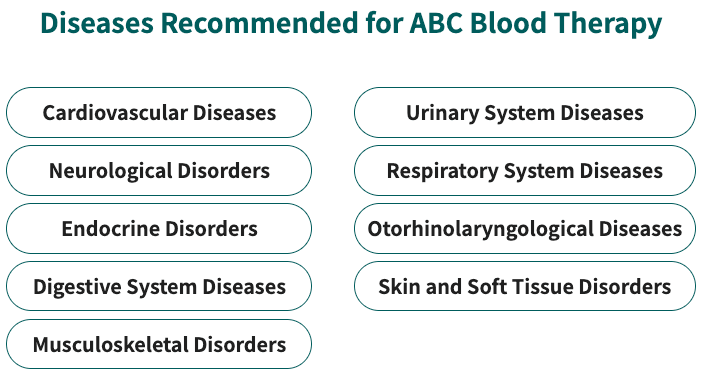 Diseases Recommended for ABC Blood Therapy

Cardiovascular Diseases

Neurological Disorders

Endocrine Disorders

Digestive System Diseases

Musculoskeletal Disorders

Urinary System Diseases

Respiratory System Diseases

Otorhinolaryngological Diseases

Skin and Soft Tissue Disorders